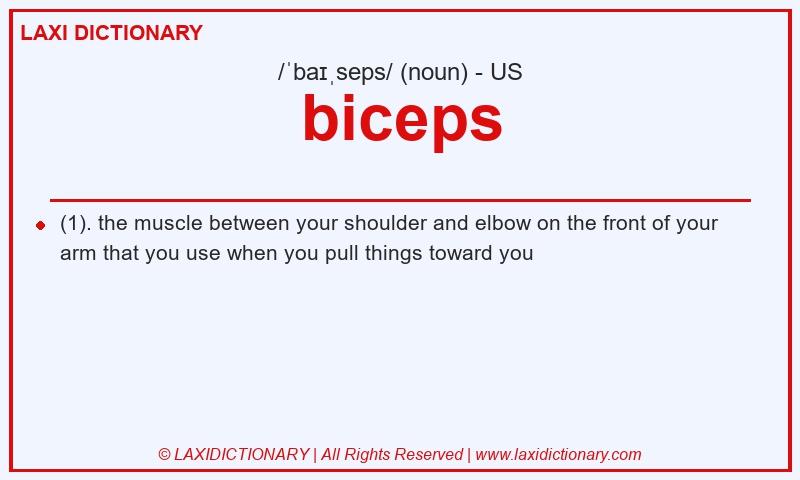 LAXI DICTIONARY

/ˈbaɪˌseps/ (noun) - US

biceps

(1). the muscle between your shoulder and elbow on the front of your arm that you use when you pull things toward you

© LAXIDICTIONARY | All Rights Reserved | www.laxidictionary.com